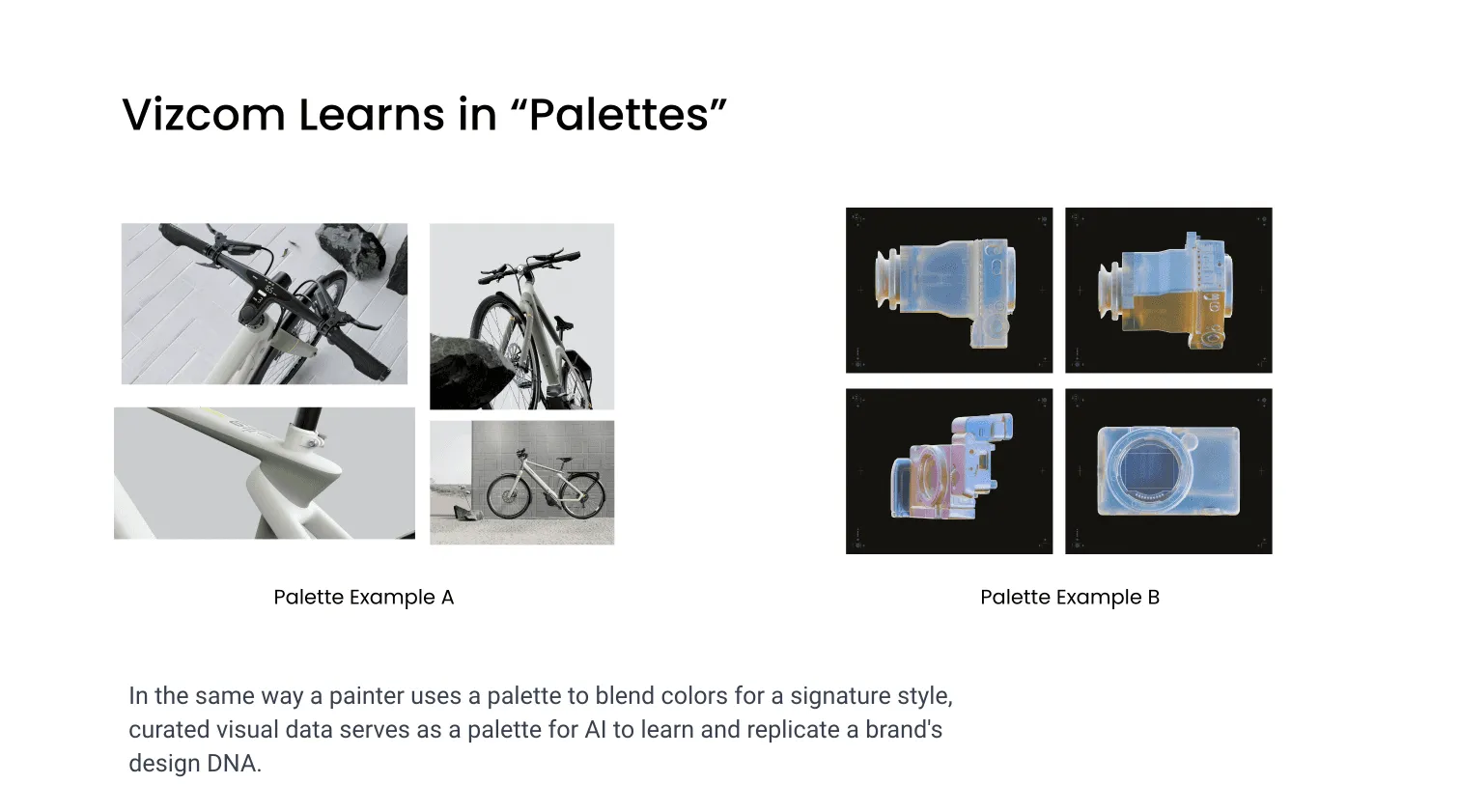 Vizcom Learns in “Palettes”

Palette Example A

Palette Example B

In the same way a painter uses a palette to blend colors for a signature style, curated visual data serves as a palette for AI to learn and replicate a brand's design DNA.